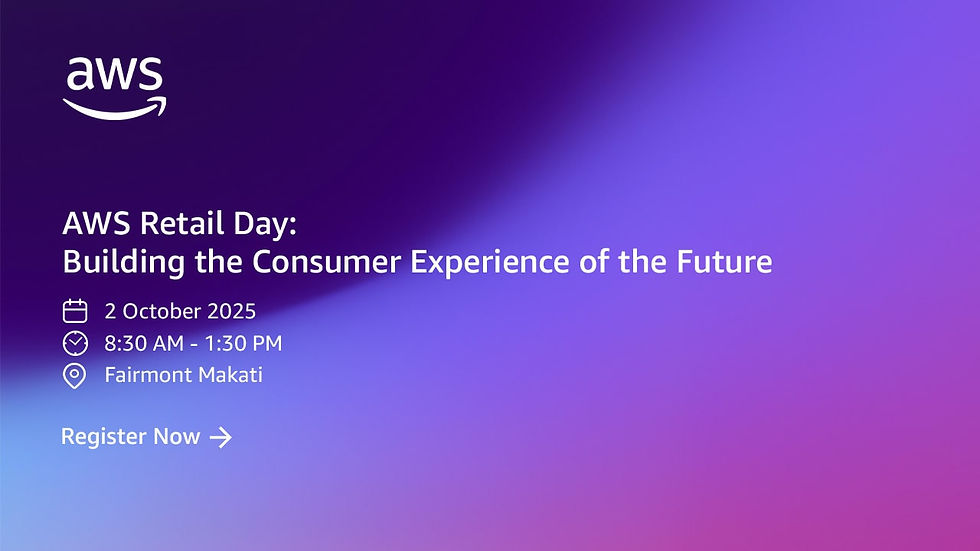 aws

AWS Retail Day:
Building the Consumer Experience of the Future

2 October 2025
8:30 AM - 1:30 PM
Fairmont Makati

Register Now →